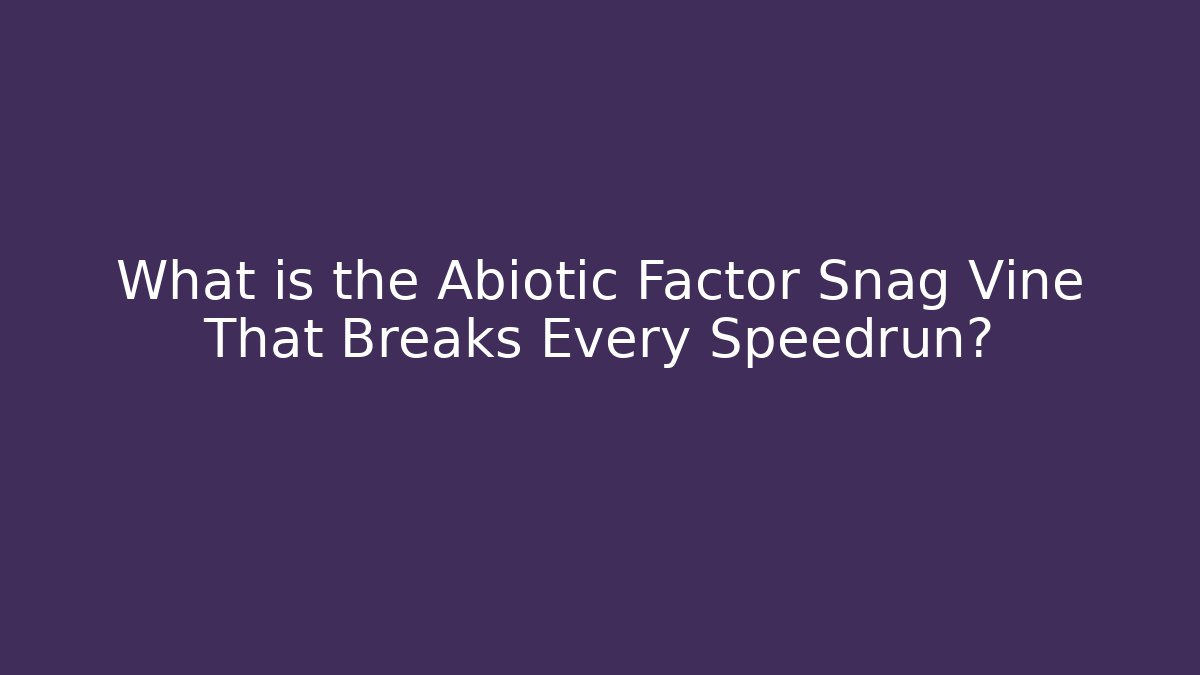 What is the Abiotic Factor Snag Vine That Breaks Every Speedrun?